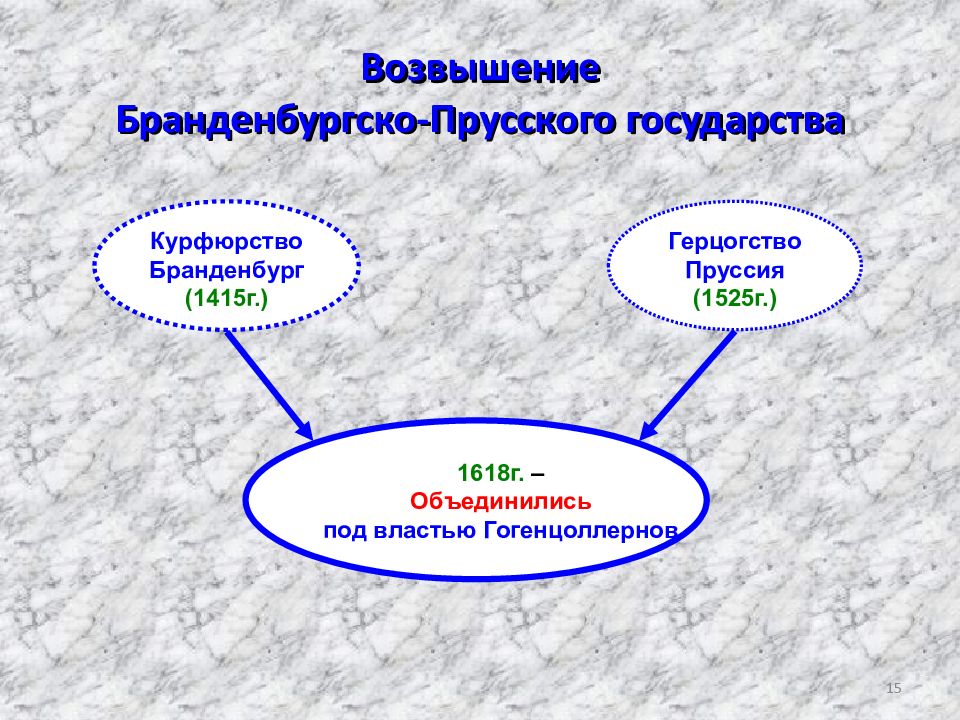 Возвышение
Бранденбургско-Прусского государства

Курфюрство
Бранденбург
(1415г.)

Герцогство
Пруссия
(1525г.)

1618г. –
Объединились
под властью Гогенцоллернов

15